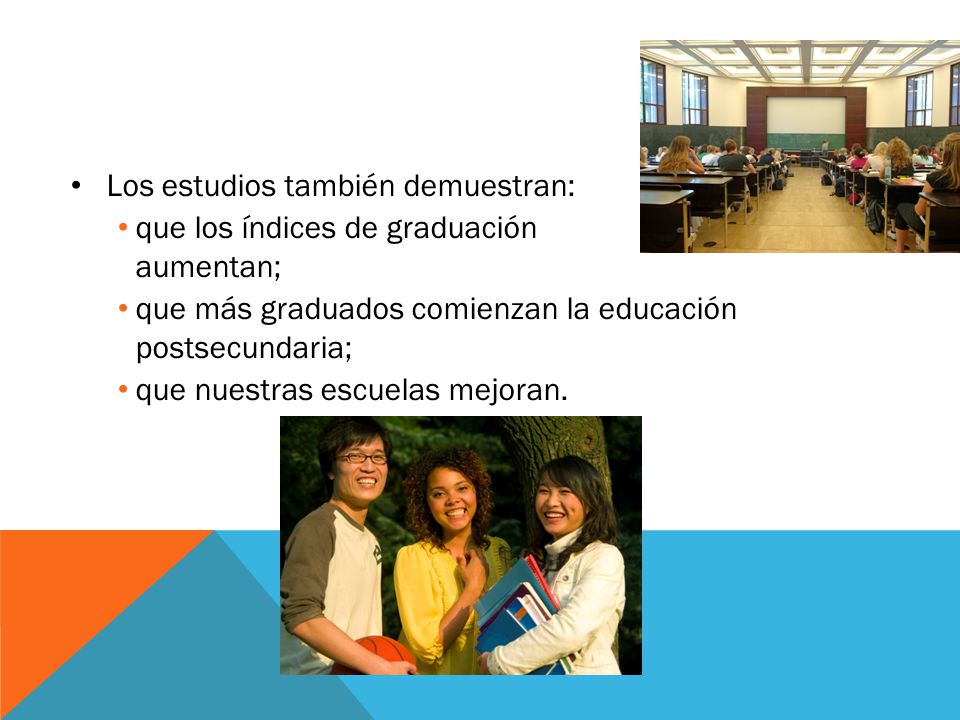 • Los estudios también demuestran:
  • que los índices de graduación aumentan;
  • que más graduados comienzan la educación postsecundaria;
  • que nuestras escuelas mejoran.